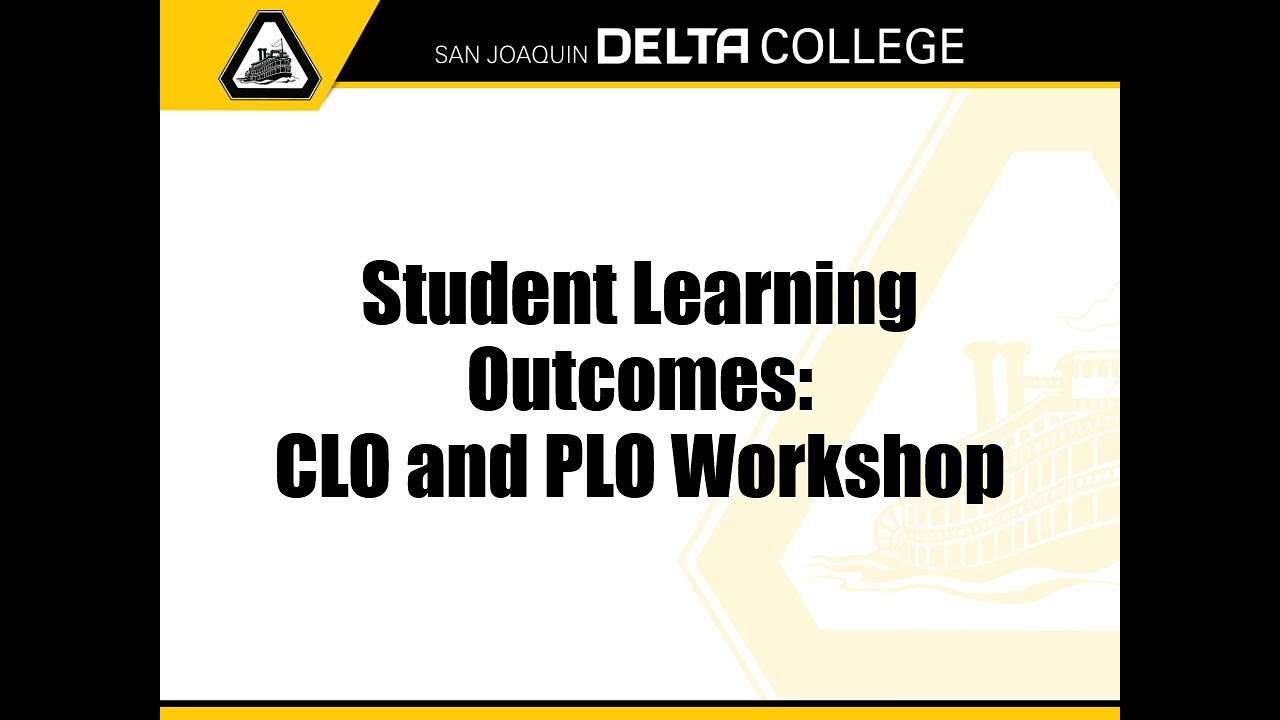 SAN JOAQUIN DELTA COLLEGE

Student Learning Outcomes: CLO and PLO Workshop